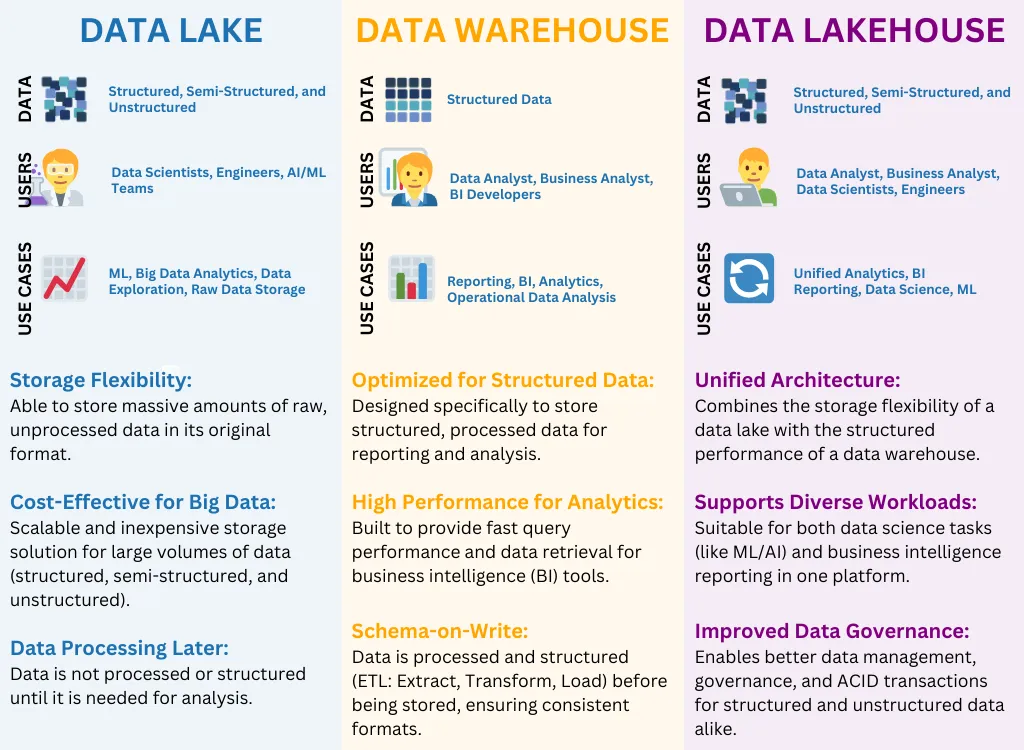 DATA LAKE

DATA
Structured, Semi-Structured, and Unstructured

USERS
Data Scientists, Engineers, AI/ML Teams

USE CASES
ML, Big Data Analytics, Data Exploration, Raw Data Storage

Storage Flexibility:
Able to store massive amounts of raw, unprocessed data in its original format.

Cost-Effective for Big Data:
Scalable and inexpensive storage solution for large volumes of data (structured, semi-structured, and unstructured).

Data Processing Later:
Data is not processed or structured until it is needed for analysis.

DATA WAREHOUSE

DATA
Structured Data

USERS
Data Analyst, Business Analyst, BI Developers

USE CASES
Reporting, BI, Analytics, Operational Data Analysis

Optimized for Structured Data:
Designed specifically to store structured, processed data for reporting and analysis.

High Performance for Analytics:
Built to provide fast query performance and data retrieval for business intelligence (BI) tools.

Schema-on-Write:
Data is processed and structured (ETL: Extract, Transform, Load) before being stored, ensuring consistent formats.

DATA LAKEHOUSE

DATA
Structured, Semi-Structured, and Unstructured

USERS
Data Analyst, Business Analyst, Data Scientists, Engineers

USE CASES
Unified Analytics, BI Reporting, Data Science, ML

Unified Architecture:
Combines the storage flexibility of a data lake with the structured performance of a data warehouse.

Supports Diverse Workloads:
Suitable for both data science tasks (like ML/AI) and business intelligence reporting in one platform.

Improved Data Governance:
Enables better data management, governance, and ACID transactions for structured and unstructured data alike.